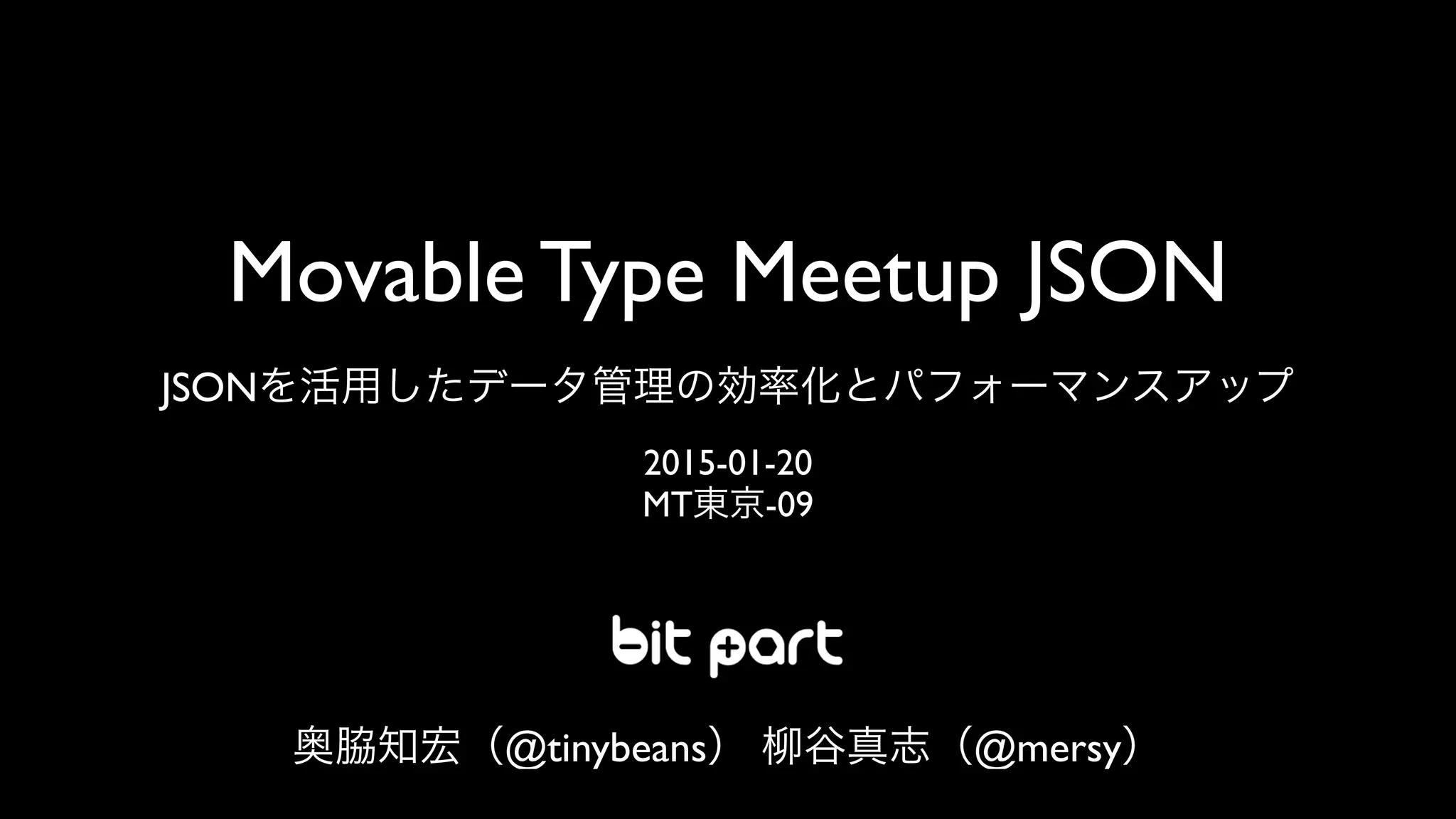 Movable Type Meetup JSON

JSONを活用したデータ管理の効率化とパフォーマンスアップ

2015-01-20
MT東京-09

bit part

奥脇知宏（@tinybeans） 柳谷真志（@mersy）